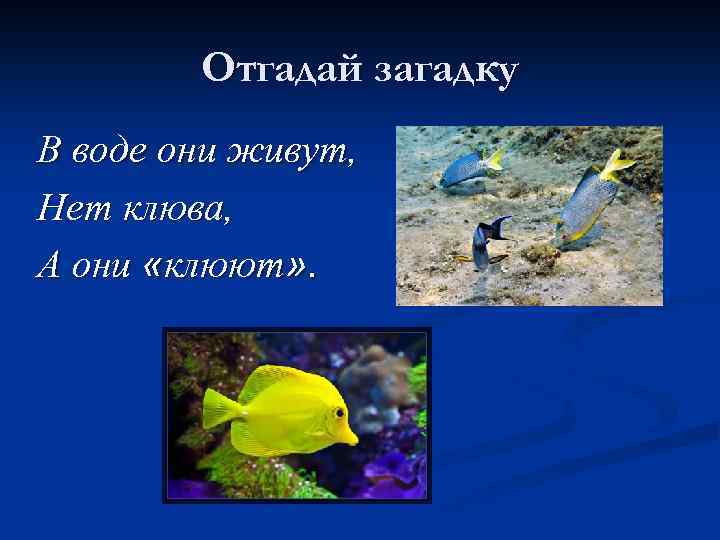 Отгадай загадку

В воде они живут,
Нет клюва,
А они «клюют».